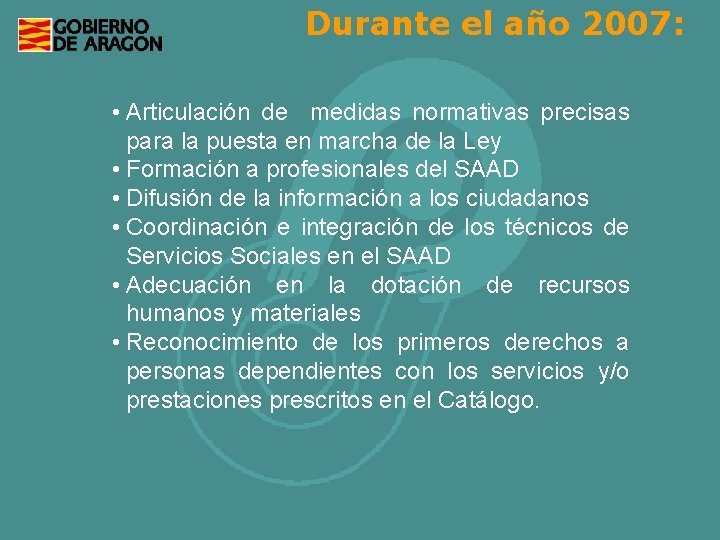 GOBIERNO DE ARAGON

Durante el año 2007:

• Articulación de medidas normativas precisas para la puesta en marcha de la Ley
• Formación a profesionales del SAAD
• Difusión de la información a los ciudadanos
• Coordinación e integración de los técnicos de Servicios Sociales en el SAAD
• Adecuación en la dotación de recursos humanos y materiales
• Reconocimiento de los primeros derechos a personas dependientes con los servicios y/o prestaciones prescritos en el Catálogo.